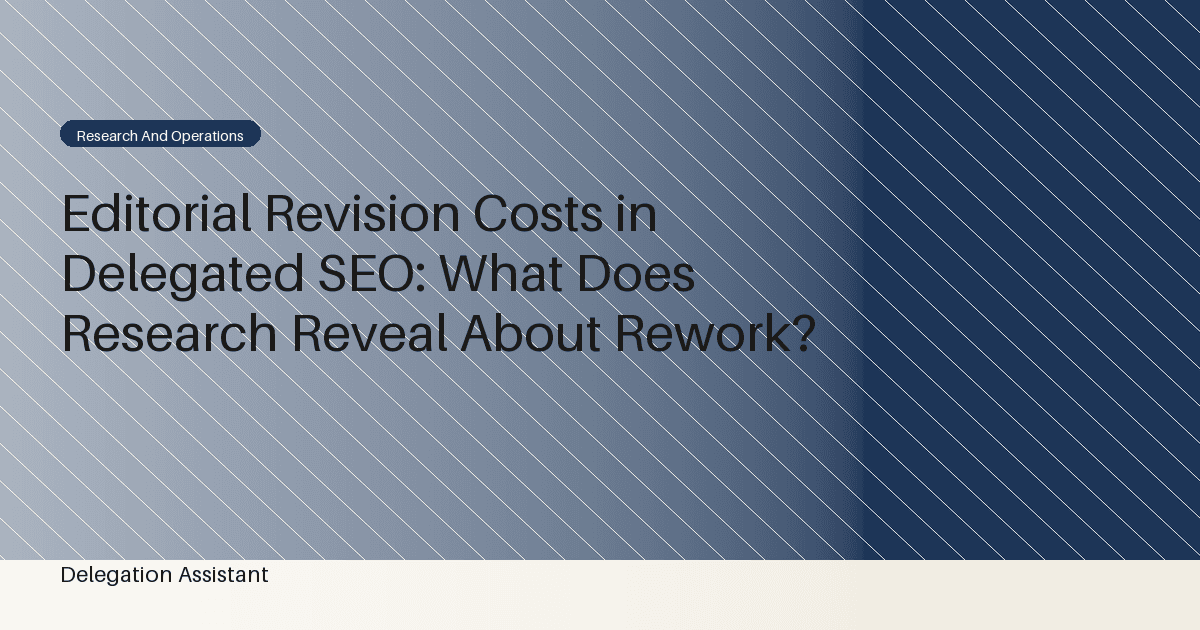 Research And Operations

Editorial Revision Costs in Delegated SEO: What Does Research Reveal About Rework?

Delegation Assistant